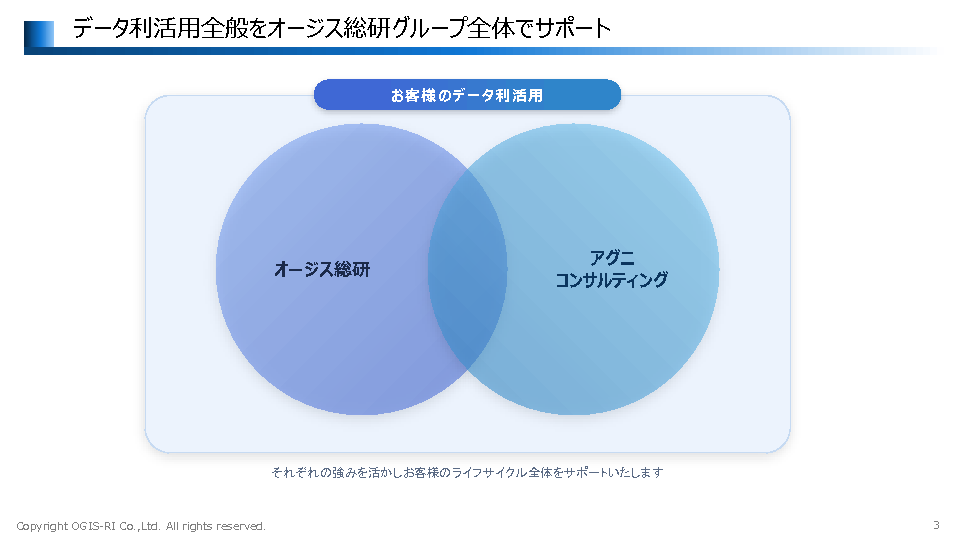 データ利活用全般をオージス総研グループ全体でサポート

お客様のデータ利活用

オージス総研

アグニ
コンサルティング

それぞれの強みを活かしお客様のライフサイクル全体をサポートいたします

Copyright OGIS-RI Co.,Ltd. All rights reserved.

3